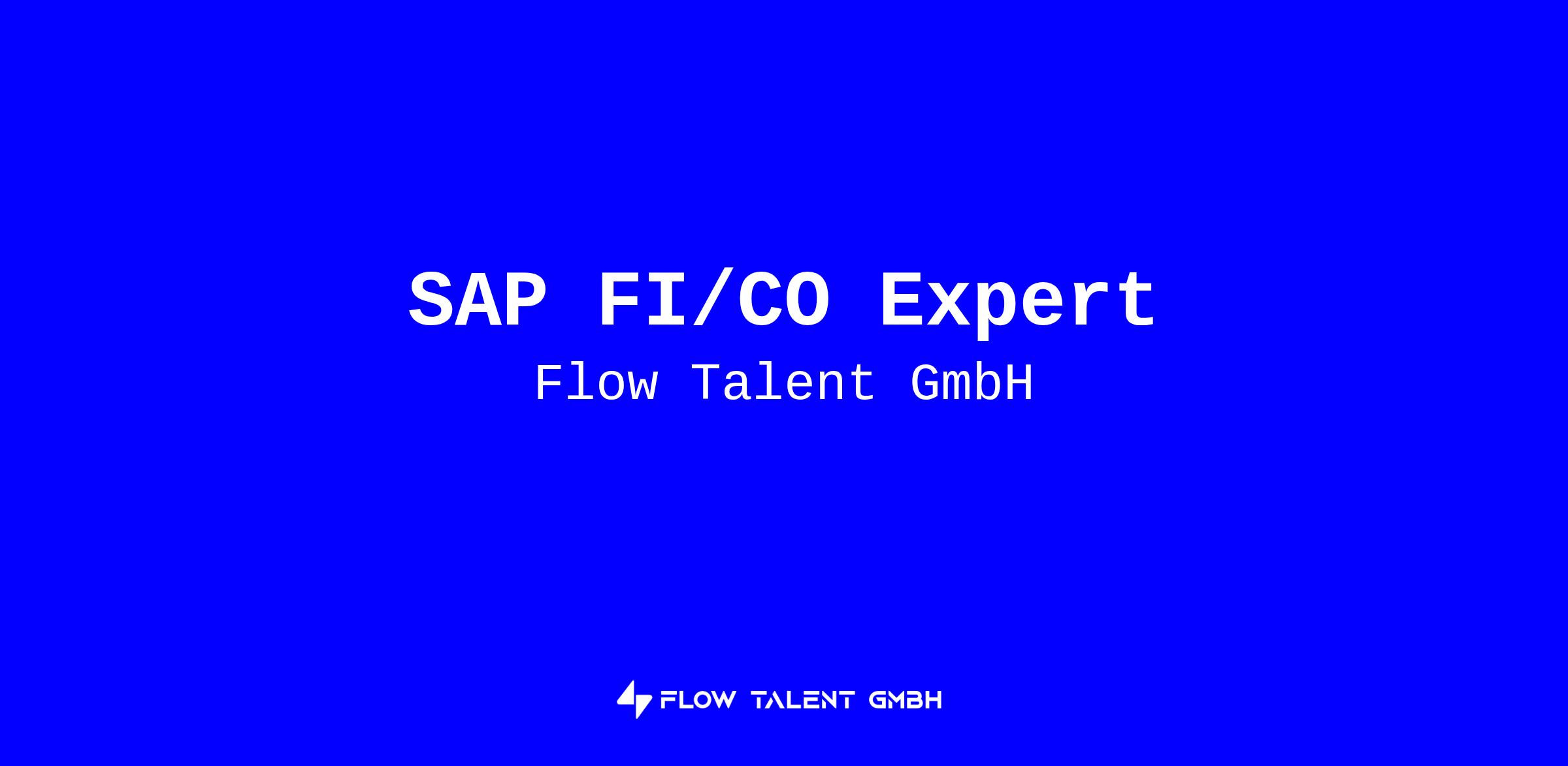 SAP FI/CO Expert
Flow Talent GmbH

FLOW TALENT GMBH